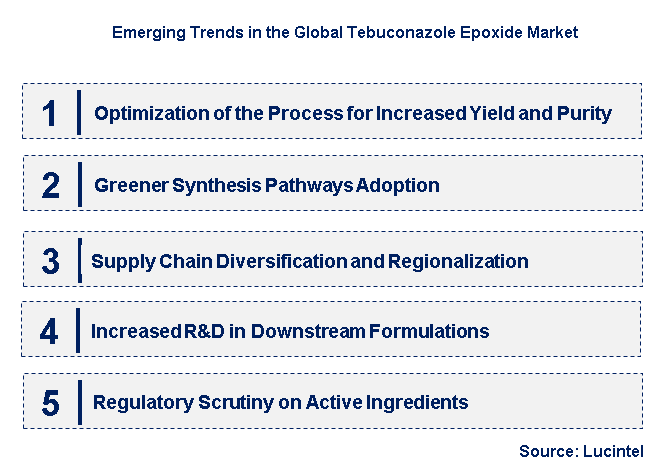 Emerging Trends in the Global Tebuconazole Epoxide Market

1 Optimization of the Process for Increased Yield and Purity

2 Greener Synthesis Pathways Adoption

3 Supply Chain Diversification and Regionalization

4 Increased R&D in Downstream Formulations

5 Regulatory Scrutiny on Active Ingredients

Source: Lucintel